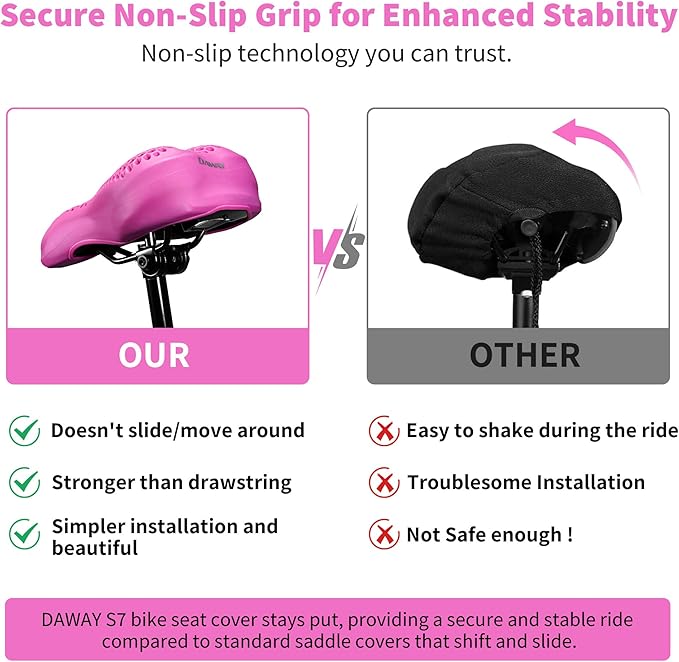 Secure Non-Slip Grip for Enhanced Stability

Non-slip technology you can trust.

DAWAY

VS

OUR

OTHER

Doesn't slide/move around

Stronger than drawstring

Simpler installation and beautiful

Easy to shake during the ride

Troublesome Installation

Not Safe enough !

DAWAY S7 bike seat cover stays put, providing a secure and stable ride compared to standard saddle covers that shift and slide.